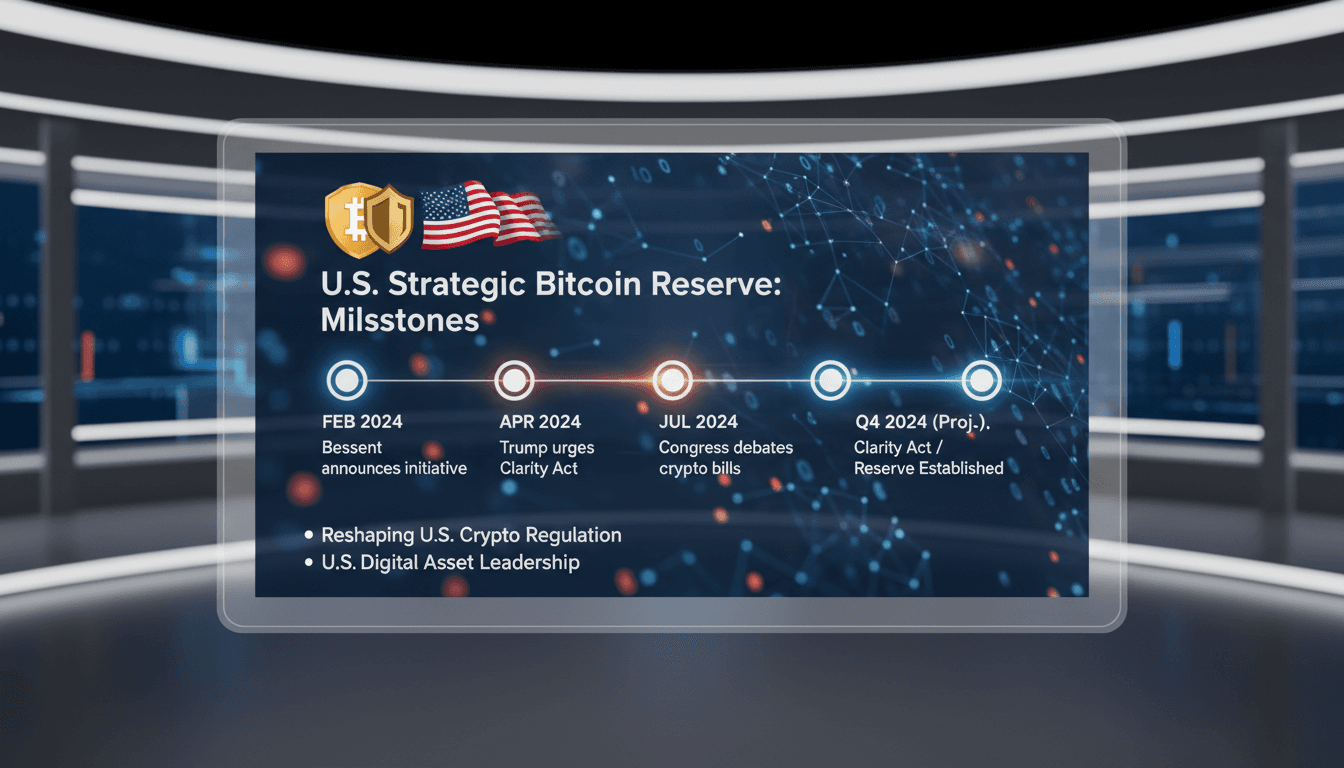 U.S. Strategic Bitcoin Reserve: Milsstones

FEB 2024
Bessent announces initiative

APR 2024
Trump urges Clarity Act

JUL 2024
Congress debates crypto bills

Q4 2024 (Proj.).
Clarity Act / Reserve Established

• Reshaping U.S. Crypto Regulation
• U.S. Digital Asset Leadership